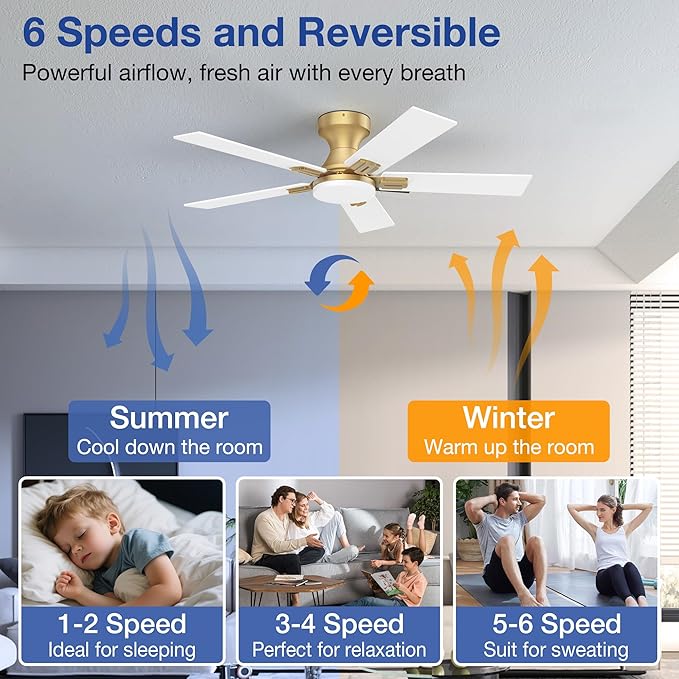 6 Speeds and Reversible

Powerful airflow, fresh air with every breath

Summer
Cool down the room

Winter
Warm up the room

1-2 Speed
Ideal for sleeping

3-4 Speed
Perfect for relaxation

5-6 Speed
Suit for sweating